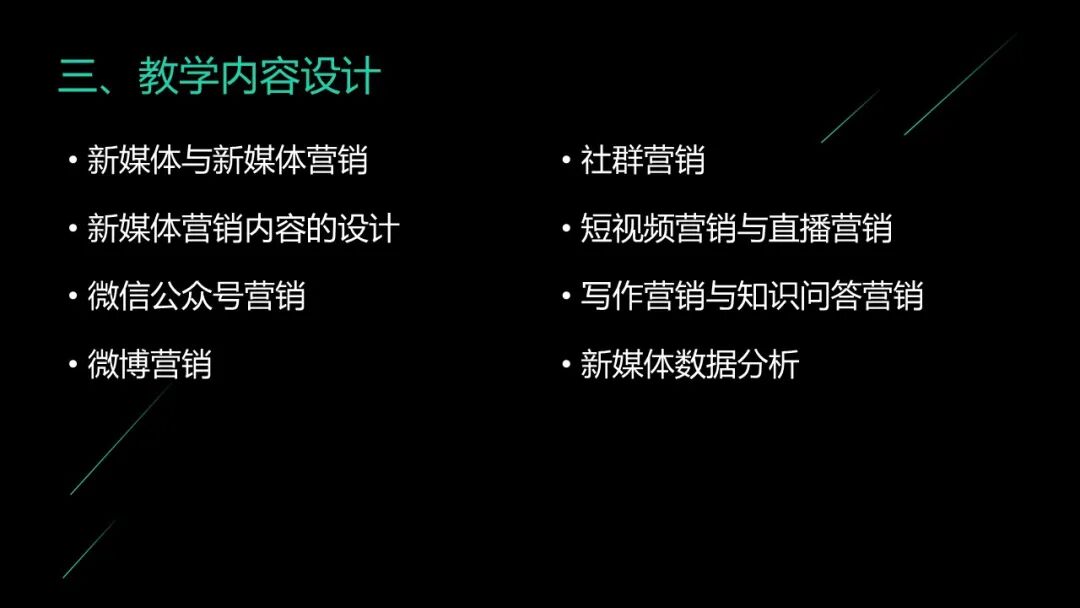 三、教学内容设计

• 新媒体与新媒体营销
• 新媒体营销内容的设计
• 微信公众号营销
• 微博营销

• 社群营销
• 短视频营销与直播营销
• 写作营销与知识问答营销
• 新媒体数据分析